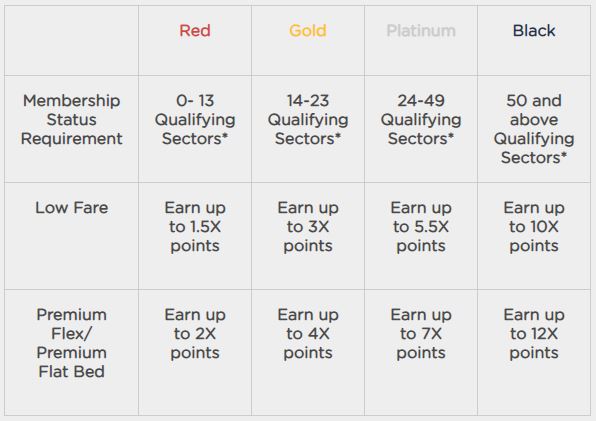 | | Red | Gold | Platinum | Black |
|---|---|---|---|---|
| Membership Status Requirement | 0- 13 Qualifying Sectors* | 14-23 Qualifying Sectors* | 24-49 Qualifying Sectors* | 50 and above Qualifying Sectors* |
| Low Fare | Earn up to 1.5X points | Earn up to 3X points | Earn up to 5.5X points | Earn up to 10X points |
| Premium Flex/ Premium Flat Bed | Earn up to 2X points | Earn up to 4X points | Earn up to 7X points | Earn up to 12X points |